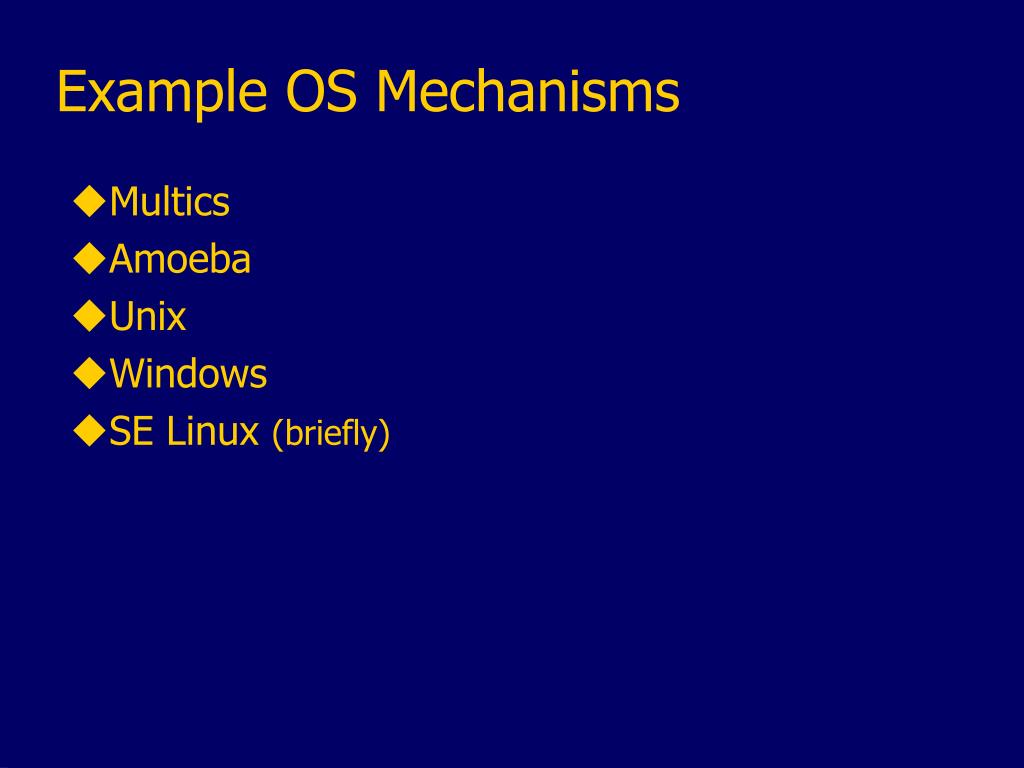 Example OS Mechanisms

◆Multics
◆Amoeba
◆Unix
◆Windows
◆SE Linux (briefly)